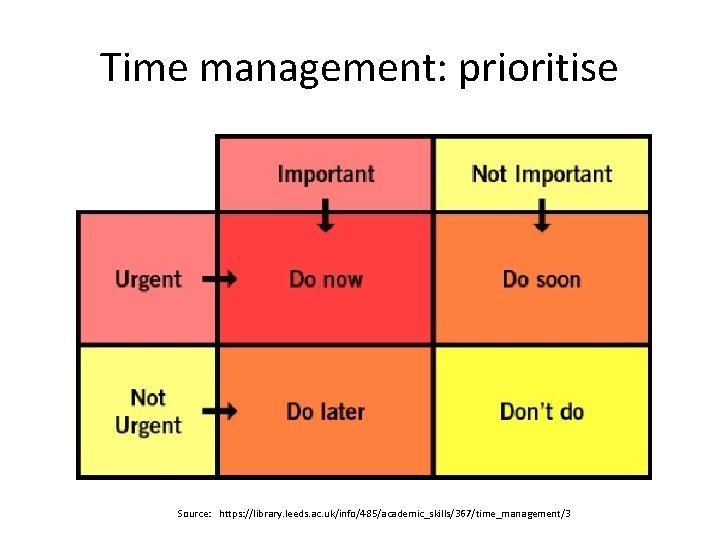 Time management: prioritise

| | Important | Not Important |
|---|---|---|
| Urgent | Do now | Do soon |
| Not Urgent | Do later | Don't do |

Source: https://library.leeds.ac.uk/info/485/academic_skills/367/time_management/3